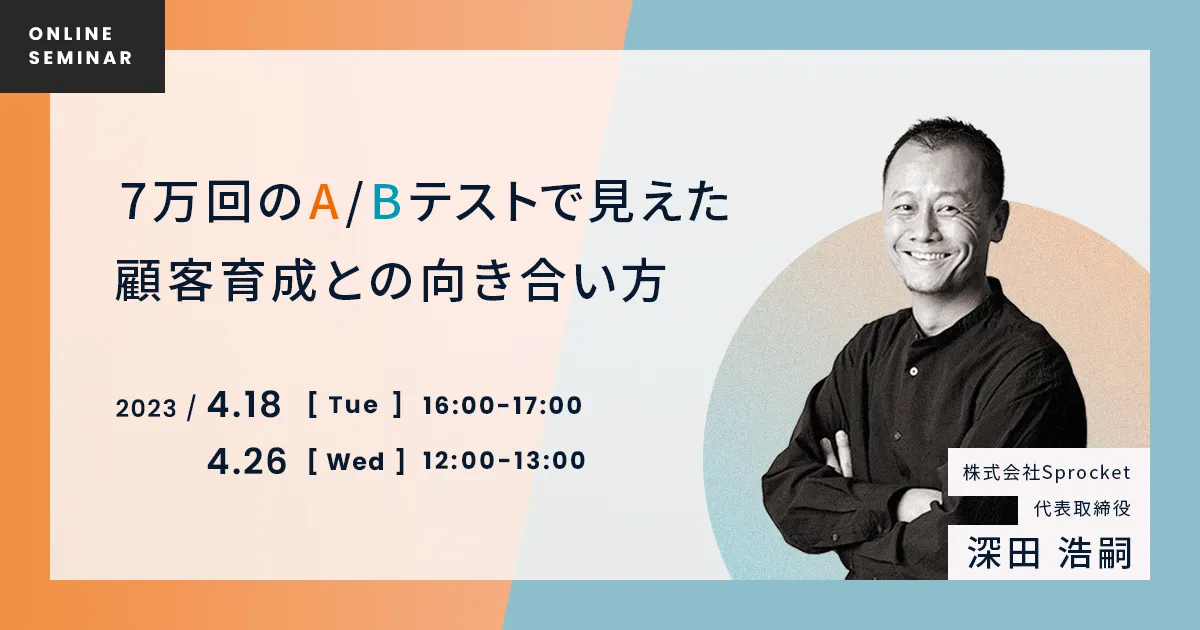 ONLINE SEMINAR

7万回のA/Bテストで見えた
顧客育成との向き合い方

2023 / 4.18 [ Tue ] 16:00-17:00
4.26 [ Wed ] 12:00-13:00

株式会社Sprocket
代表取締役
深田 浩嗣